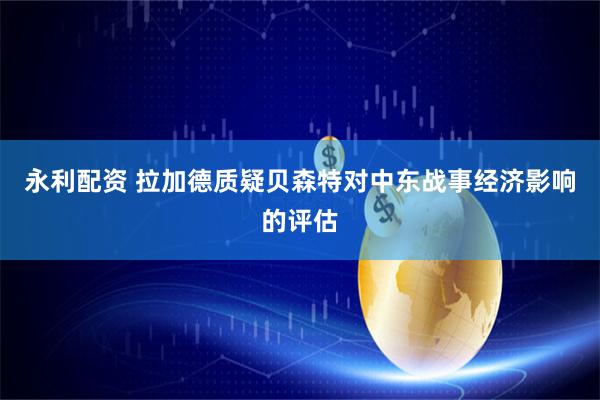 永利配资 拉加德质疑贝森特对中东战事经济影响的评估

$

$